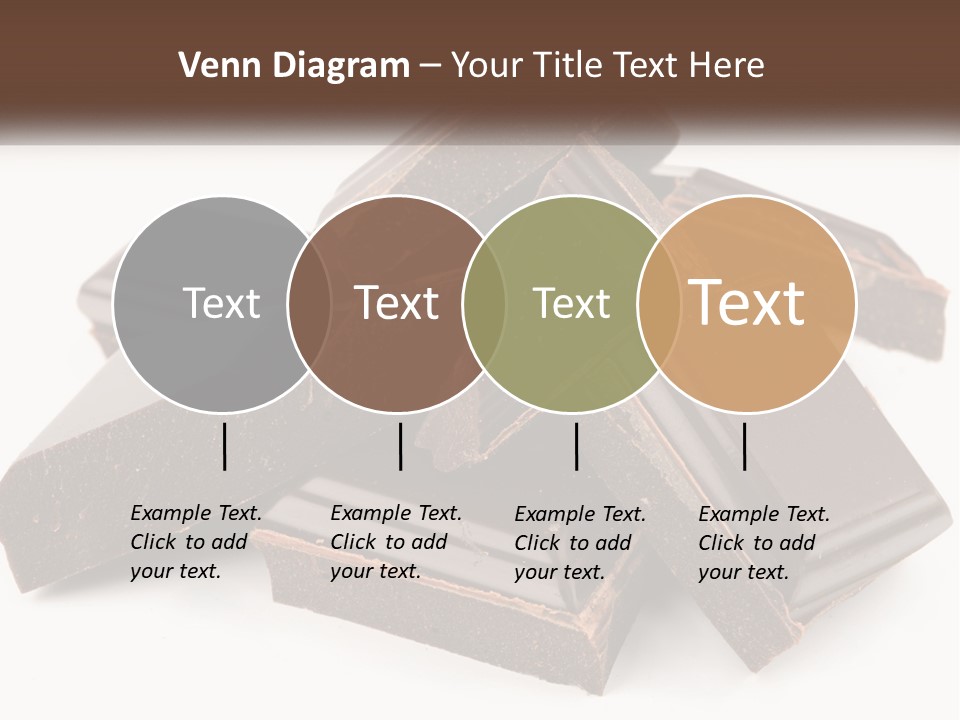 Venn Diagram – Your Title Text Here

Text

Text

Text

Text

Example Text. Click to add your text.

Example Text. Click to add your text.

Example Text. Click to add your text.

Example Text. Click to add your text.